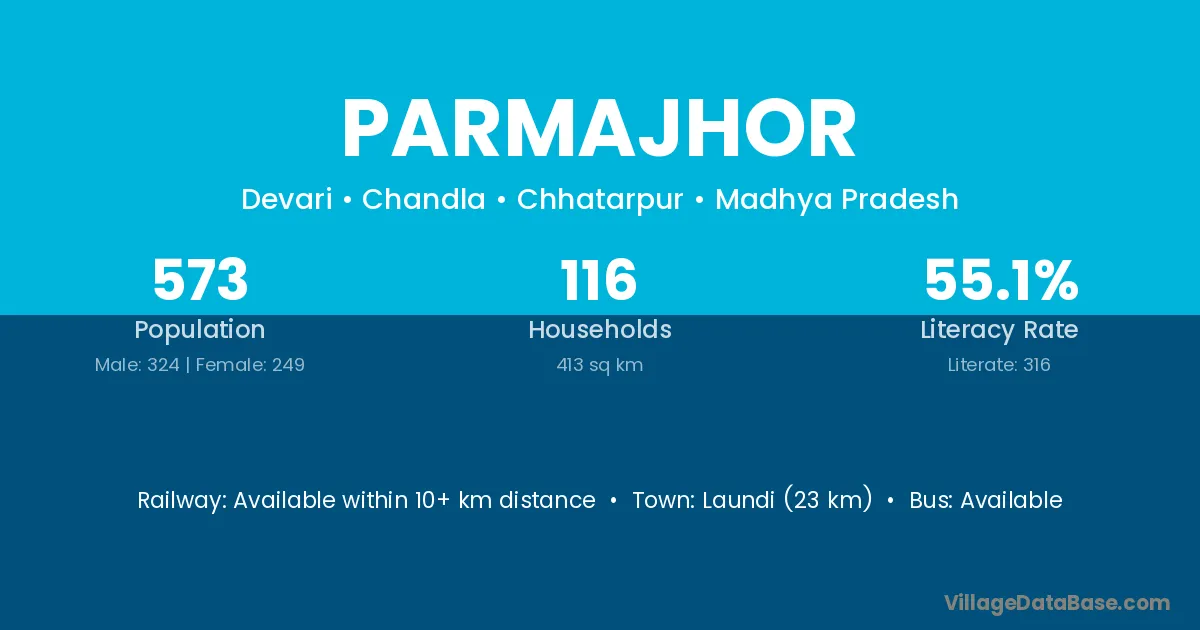 PARMAJHOR

Devari • Chandla • Chhatarpur • Madhya Pradesh

573
Population
Male: 324 | Female: 249

116
Households
413 sq km

55.1%
Literacy Rate
Literate: 316

Railway: Available within 10+ km distance • Town: Laundi (23 km) • Bus: Available

VillageDataBase.com